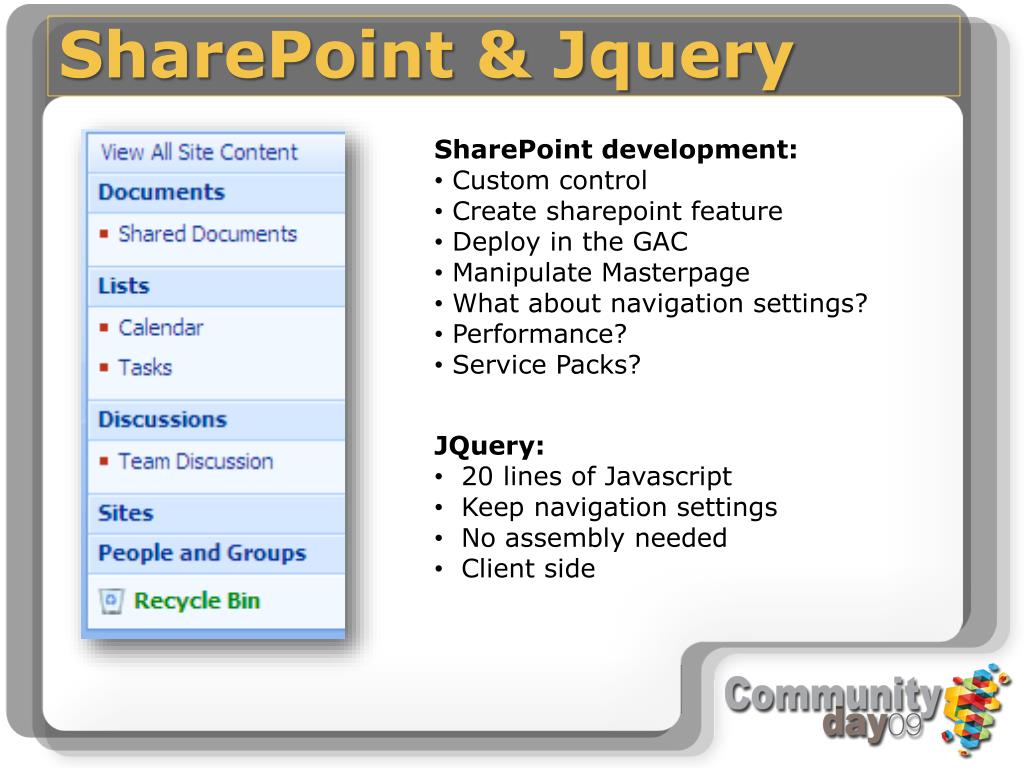 SharePoint & Jquery

View All Site Content
Documents
▪ Shared Documents
Lists
▪ Calendar
▪ Tasks
Discussions
▪ Team Discussion
Sites
People and Groups
Recycle Bin

SharePoint development:
• Custom control
• Create sharepoint feature
• Deploy in the GAC
• Manipulate Masterpage
• What about navigation settings?
• Performance?
• Service Packs?

JQuery:
• 20 lines of Javascript
• Keep navigation settings
• No assembly needed
• Client side

Community day09